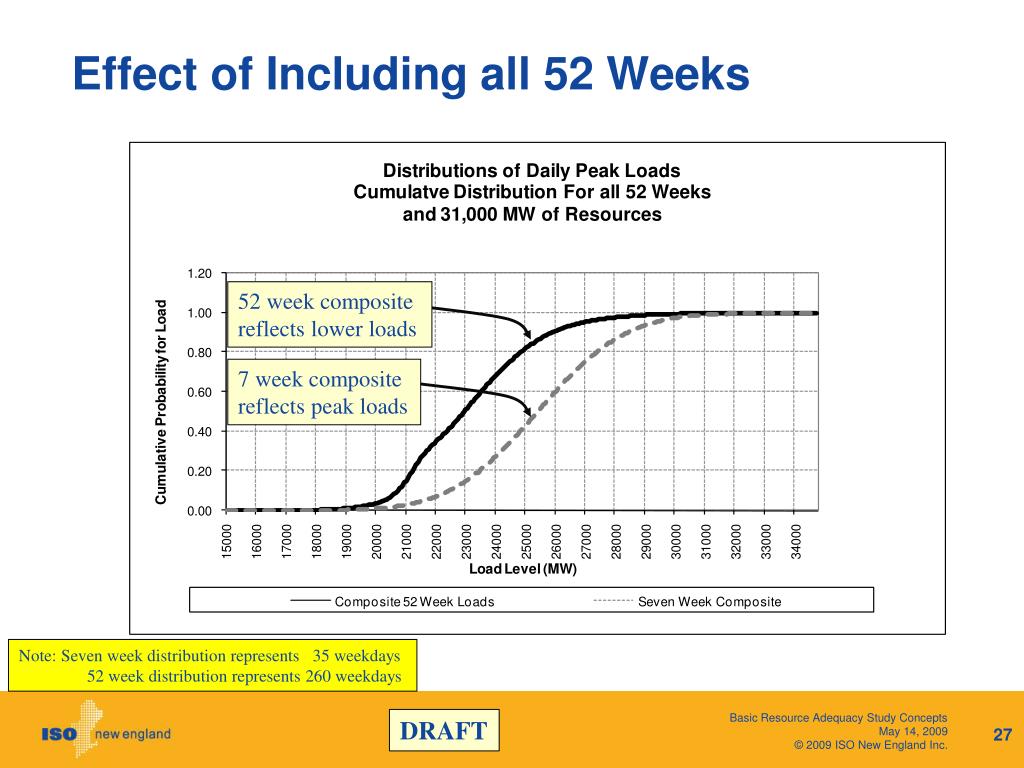 Effect of Including all 52 Weeks

Distributions of Daily Peak Loads
Cumulatve Distribution For all 52 Weeks
and 31,000 MW of Resources

Cumulative Probability for Load

1.20
1.00
0.80
0.60
0.40
0.20
0.00

52 week composite reflects lower loads

7 week composite reflects peak loads

15000 16000 17000 18000 19000 20000 21000 22000 23000 24000 25000 26000 27000 28000 29000 30000 31000 32000 33000 34000

Load Level (MW)

Composite 52 Week Loads
Seven Week Composite

Note: Seven week distribution represents 35 weekdays
52 week distribution represents 260 weekdays

ISO new england

DRAFT

Basic Resource Adequacy Study Concepts
May 14, 2009
© 2009 ISO New England Inc.

27